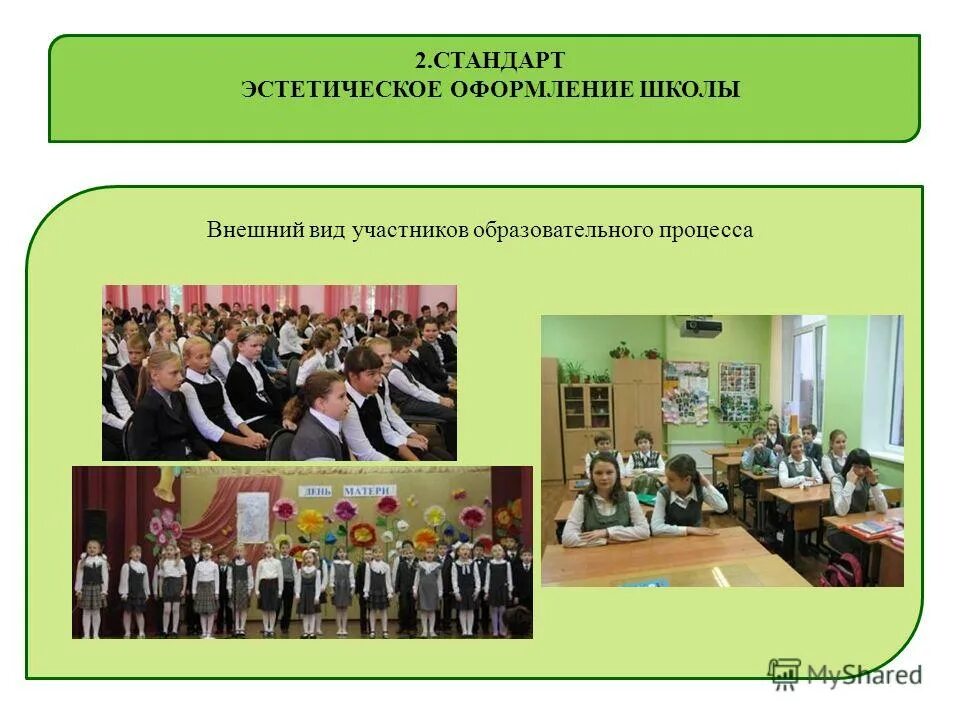 2.СТАНДАРТ
ЭСТЕТИЧЕСКОЕ ОФОРМЛЕНИЕ ШКОЛЫ

Внешний вид участников образовательного процесса

ДЕНЬ МАТЕРИ

MyShared